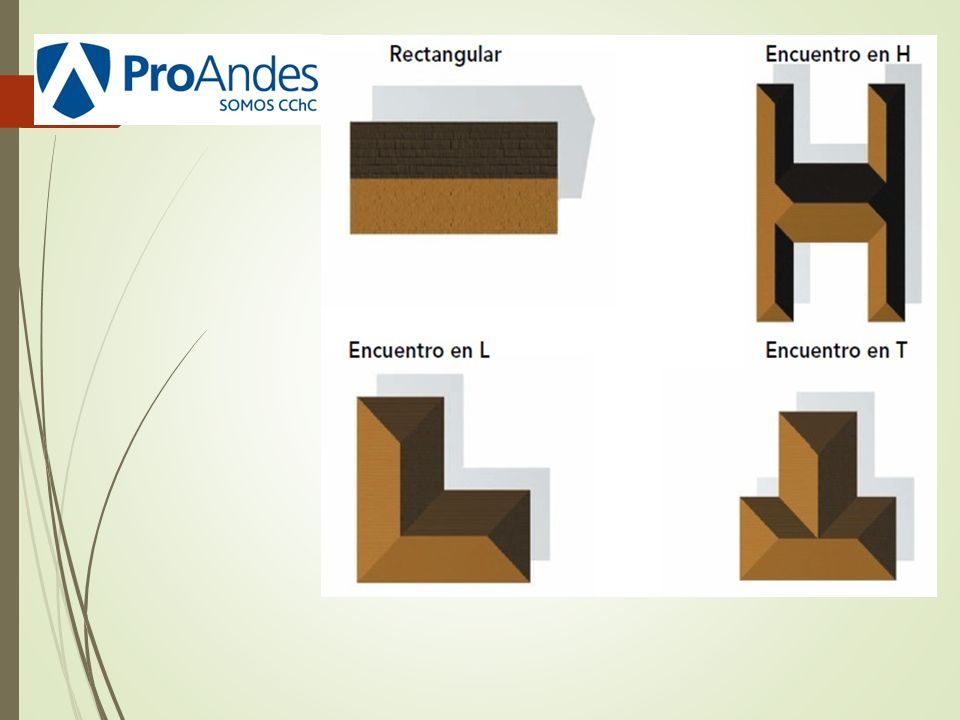 ProAndes
SOMOS CChC

Rectangular

Encuentro en H

Encuentro en L

Encuentro en T